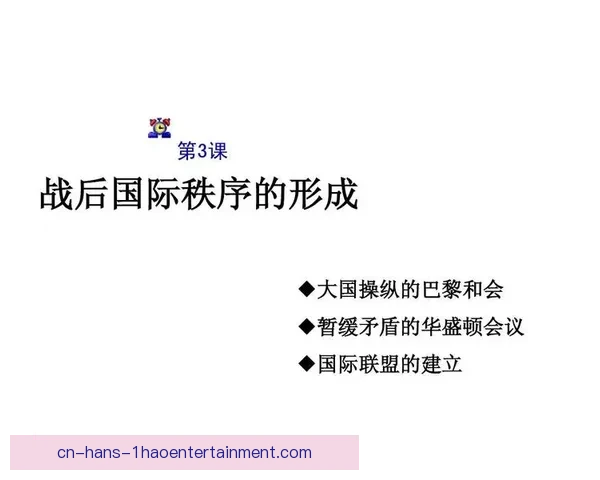 第3课

战后国际秩序的形成

◆大国操纵的巴黎和会

◆暂缓矛盾的华盛顿会议

◆国际联盟的建立

cn-hans-1haoentertainment.com